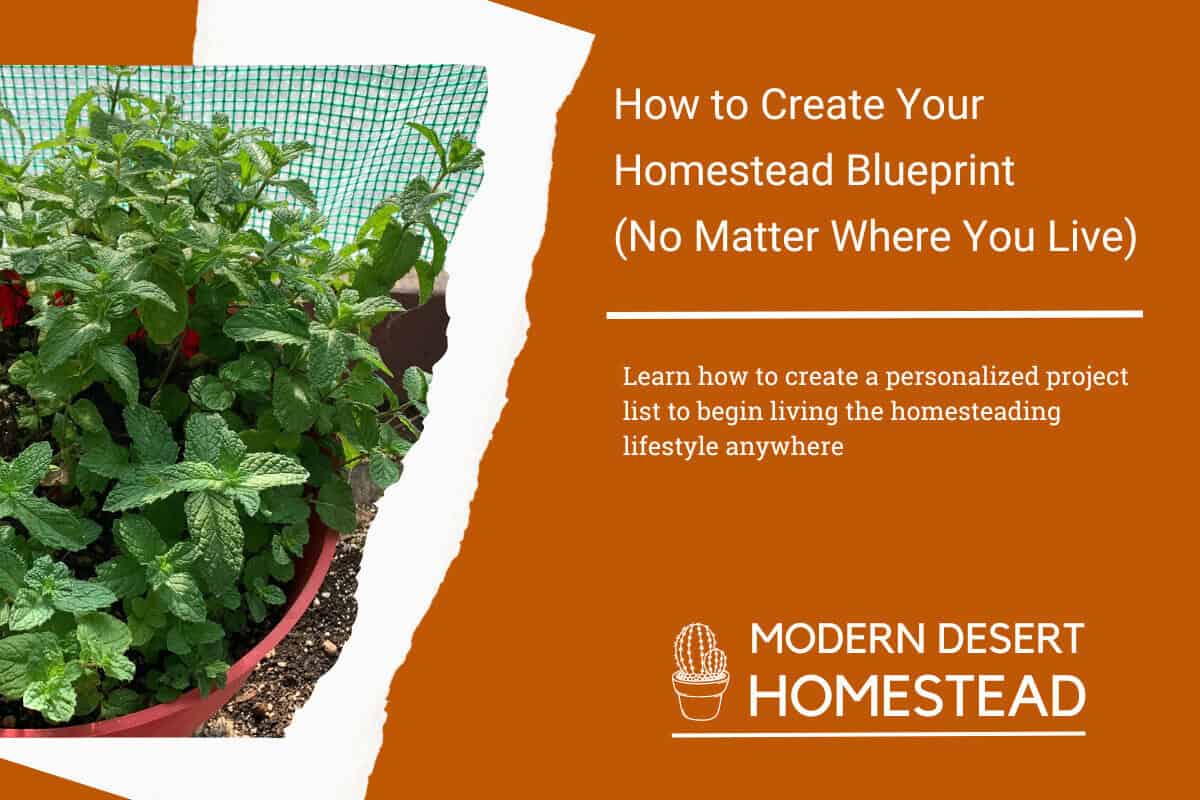 How to Create Your Homestead Blueprint (No Matter Where You Live)

Learn how to create a personalized project list to begin living the homesteading lifestyle anywhere

MODERN DESERT HOMESTEAD